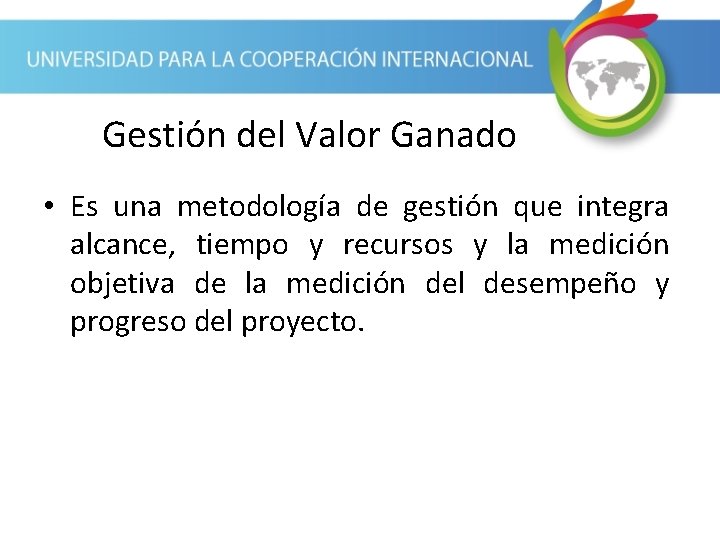 UNIVERSIDAD PARA LA COOPERACIÓN INTERNACIONAL

Gestión del Valor Ganado

• Es una metodología de gestión que integra alcance, tiempo y recursos y la medición objetiva de la medición del desempeño y progreso del proyecto.